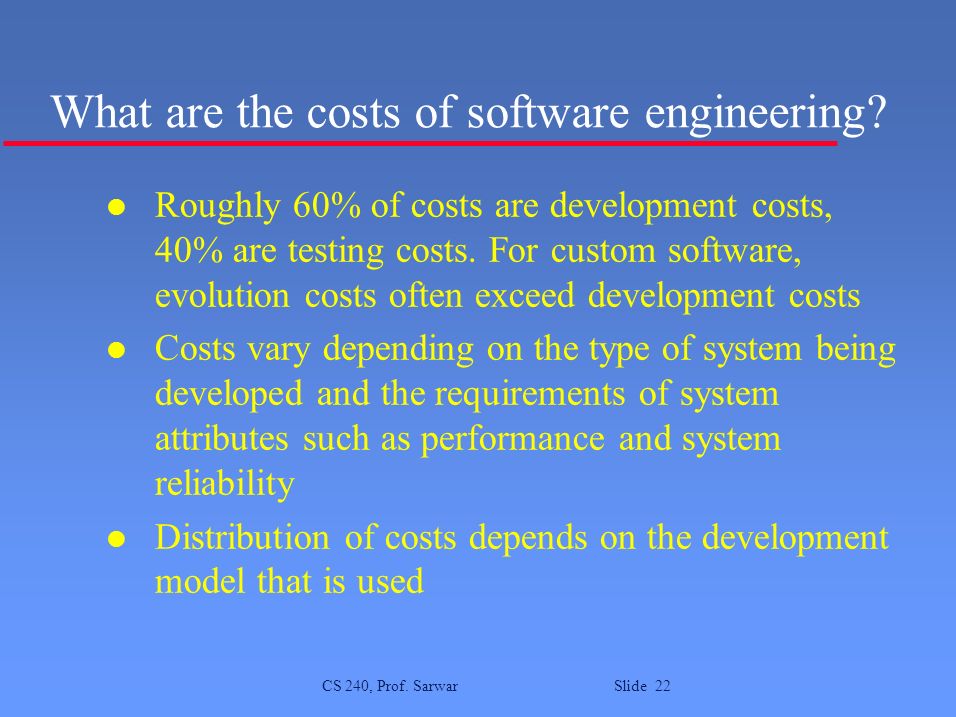 What are the costs of software engineering?

- Roughly 60% of costs are development costs, 40% are testing costs. For custom software, evolution costs often exceed development costs
- Costs vary depending on the type of system being developed and the requirements of system attributes such as performance and system reliability
- Distribution of costs depends on the development model that is used

CS 240, Prof. Sarwar

Slide 22